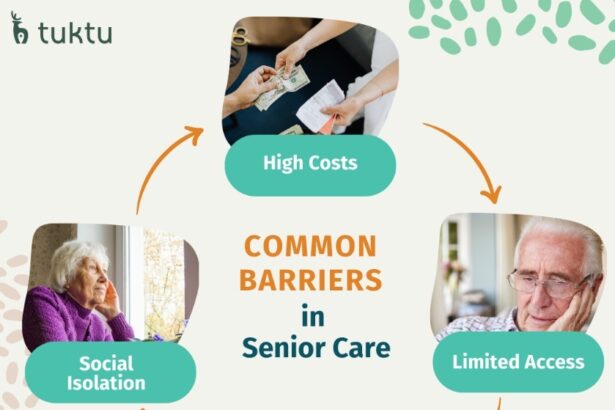 tuktu

High Costs

COMMON BARRIERS in Senior Care

Social Isolation

Limited Access